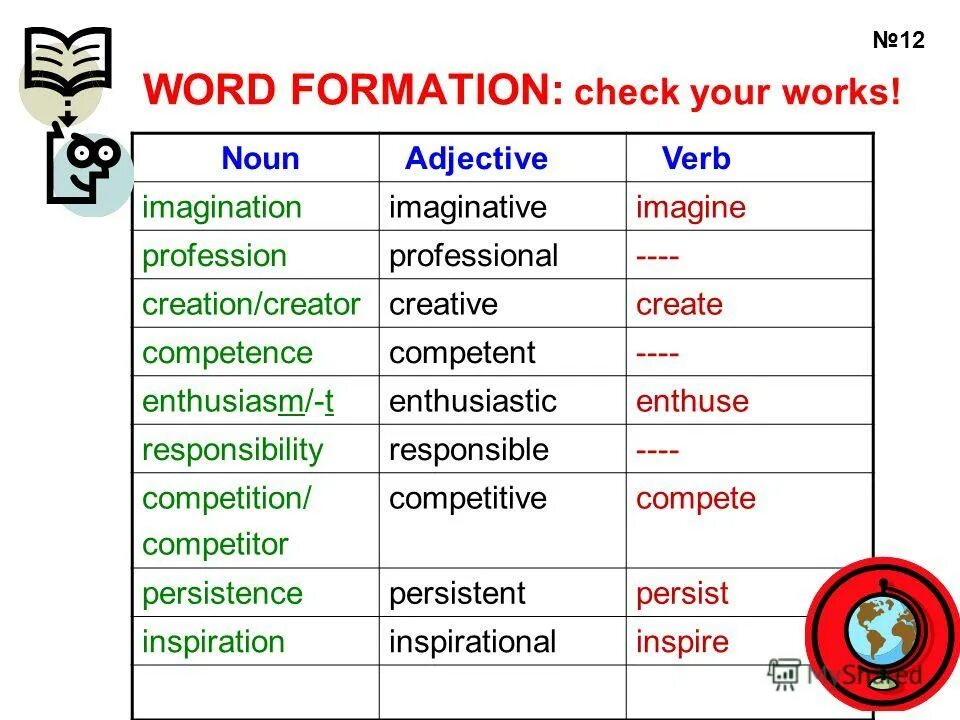 №12

WORD FORMATION: check your works!

| Noun | Adjective | Verb |
|---|---|---|
| imagination | imaginative | imagine |
| profession | professional | ---- |
| creation/creator | creative | create |
| competence | competent | ---- |
| enthusiasm/-t | enthusiastic | enthuse |
| responsibility | responsible | ---- |
| competition/ competitor | competitive | compete |
| persistence | persistent | persist |
| inspiration | inspirational | inspire |
| | | |

MyShared